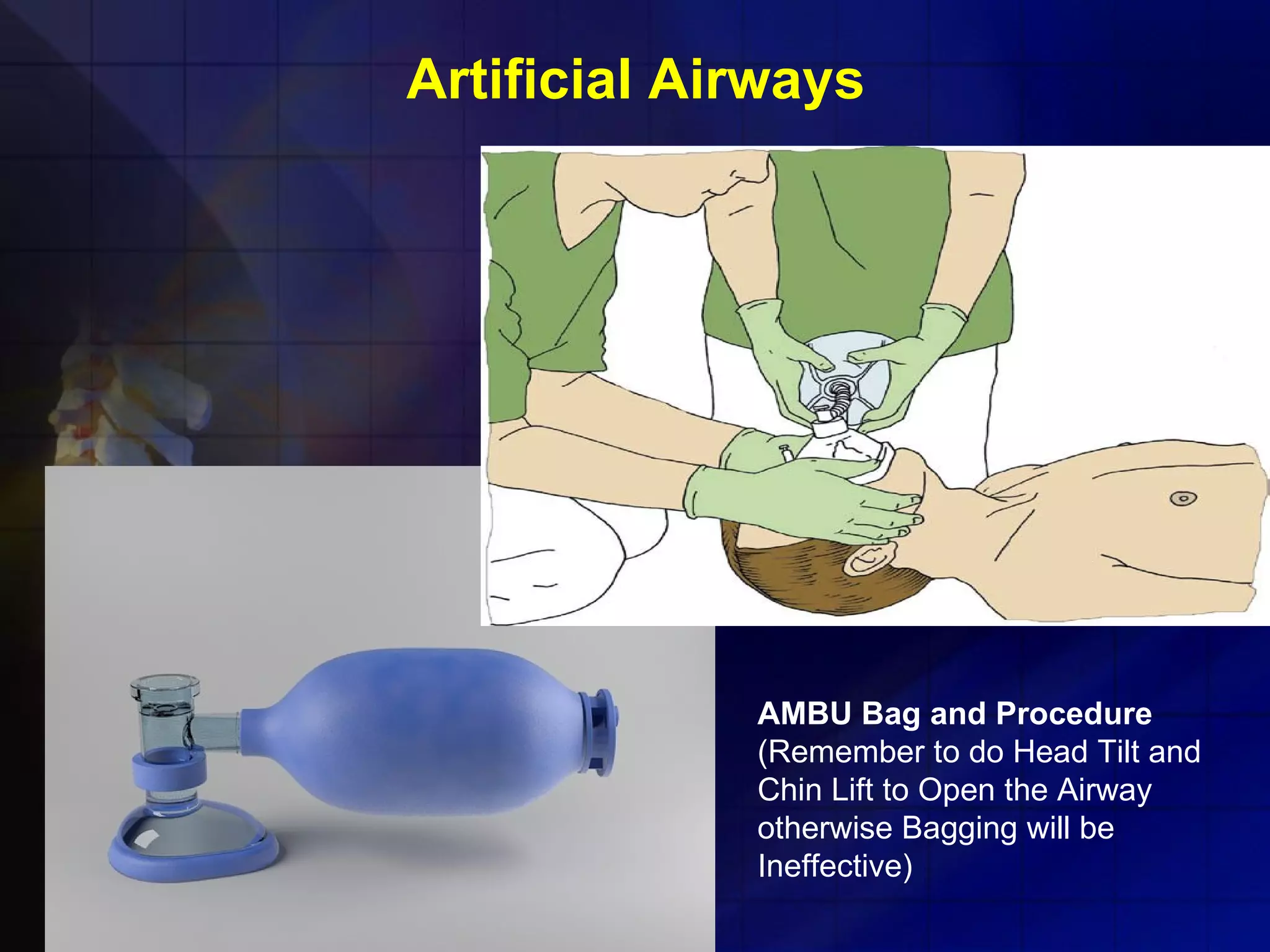 Artificial Airways

AMBU Bag and Procedure
(Remember to do Head Tilt and Chin Lift to Open the Airway otherwise Bagging will be Ineffective)